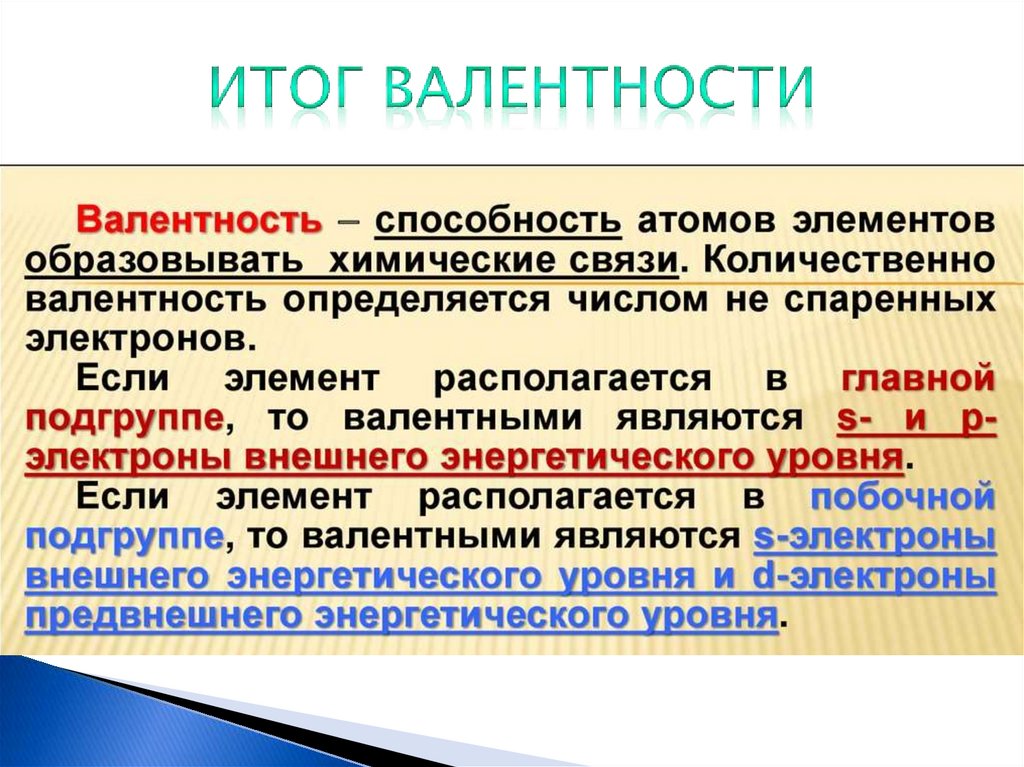 ИТОГ ВАЛЕНТНОСТИ

Валентность – способность атомов элементов образовывать химические связи. Количественно валентность определяется числом не спаренных электронов.

Если элемент располагается в главной подгруппе, то валентными являются s- и p-электроны внешнего энергетического уровня.

Если элемент располагается в побочной подгруппе, то валентными являются s-электроны внешнего энергетического уровня и d-электроны предвнешнего энергетического уровня.